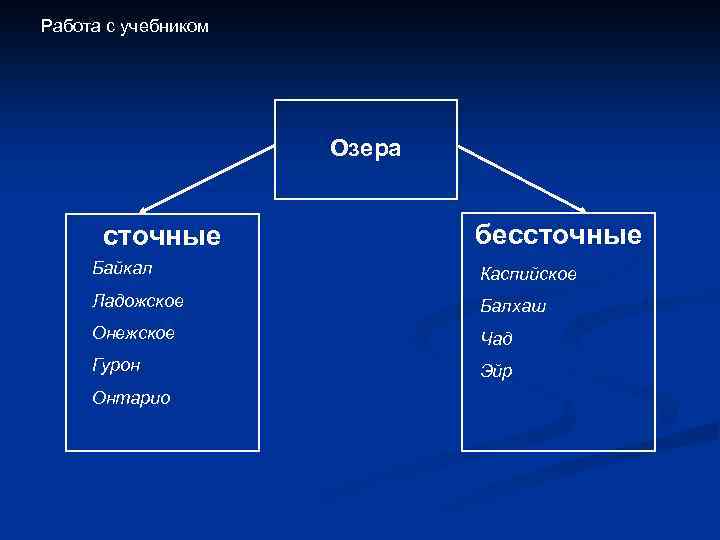 Работа с учебником

Озера

сточные

Байкал

Ладожское

Онежское

Гурон

Онтарио

бессточные

Каспийское

Балхаш

Чад

Эйр